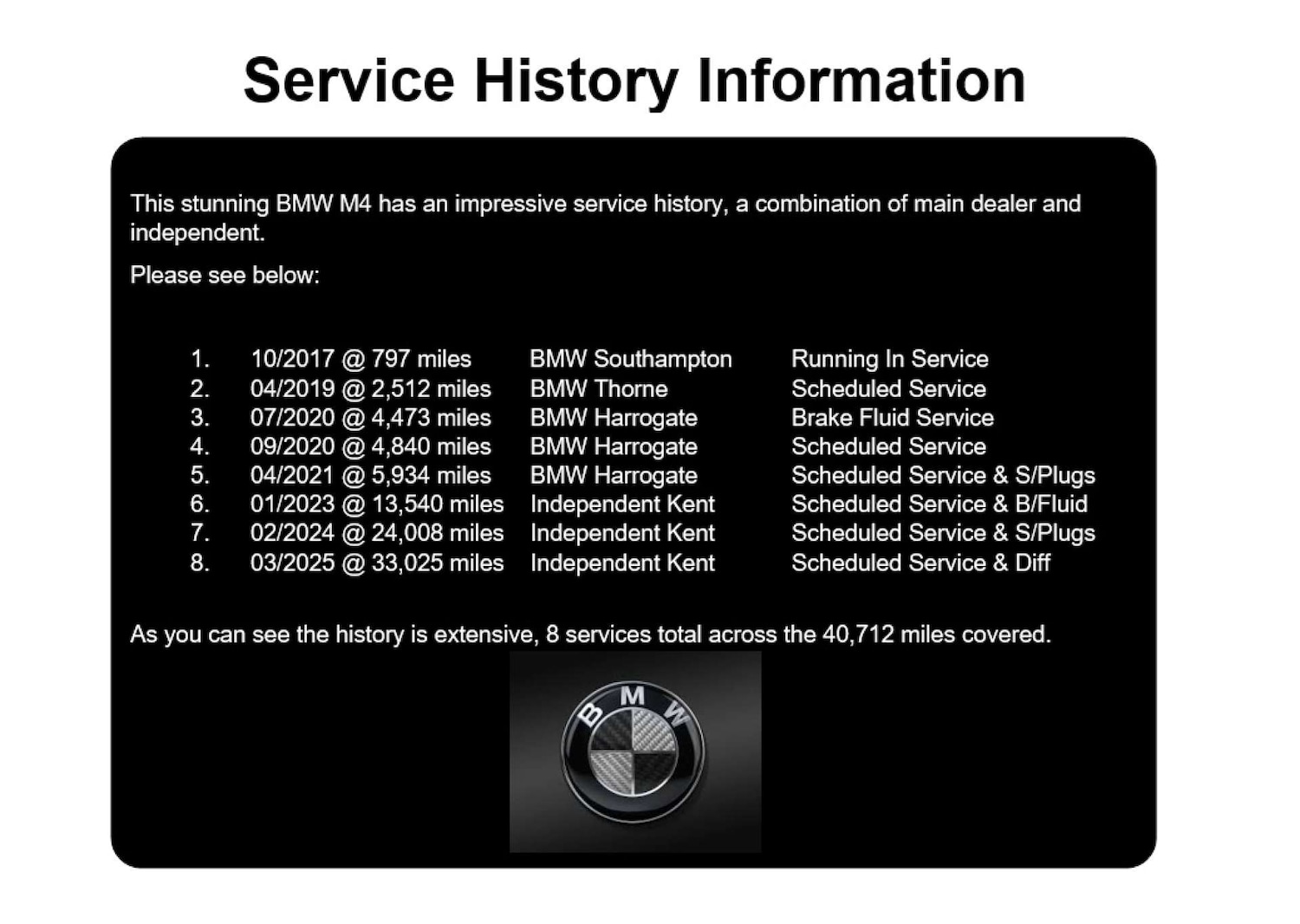 Service History Information

This stunning BMW M4 has an impressive service history, a combination of main dealer and independent.

Please see below:

1. 10/2017 @ 797 miles BMW Southampton Running In Service
2. 04/2019 @ 2,512 miles BMW Thorne Scheduled Service
3. 07/2020 @ 4,473 miles BMW Harrogate Brake Fluid Service
4. 09/2020 @ 4,840 miles BMW Harrogate Scheduled Service
5. 04/2021 @ 5,934 miles BMW Harrogate Scheduled Service & S/Plugs
6. 01/2023 @ 13,540 miles Independent Kent Scheduled Service & B/Fluid
7. 02/2024 @ 24,008 miles Independent Kent Scheduled Service & S/Plugs
8. 03/2025 @ 33,025 miles Independent Kent Scheduled Service & Diff

As you can see the history is extensive, 8 services total across the 40,712 miles covered.

BMW